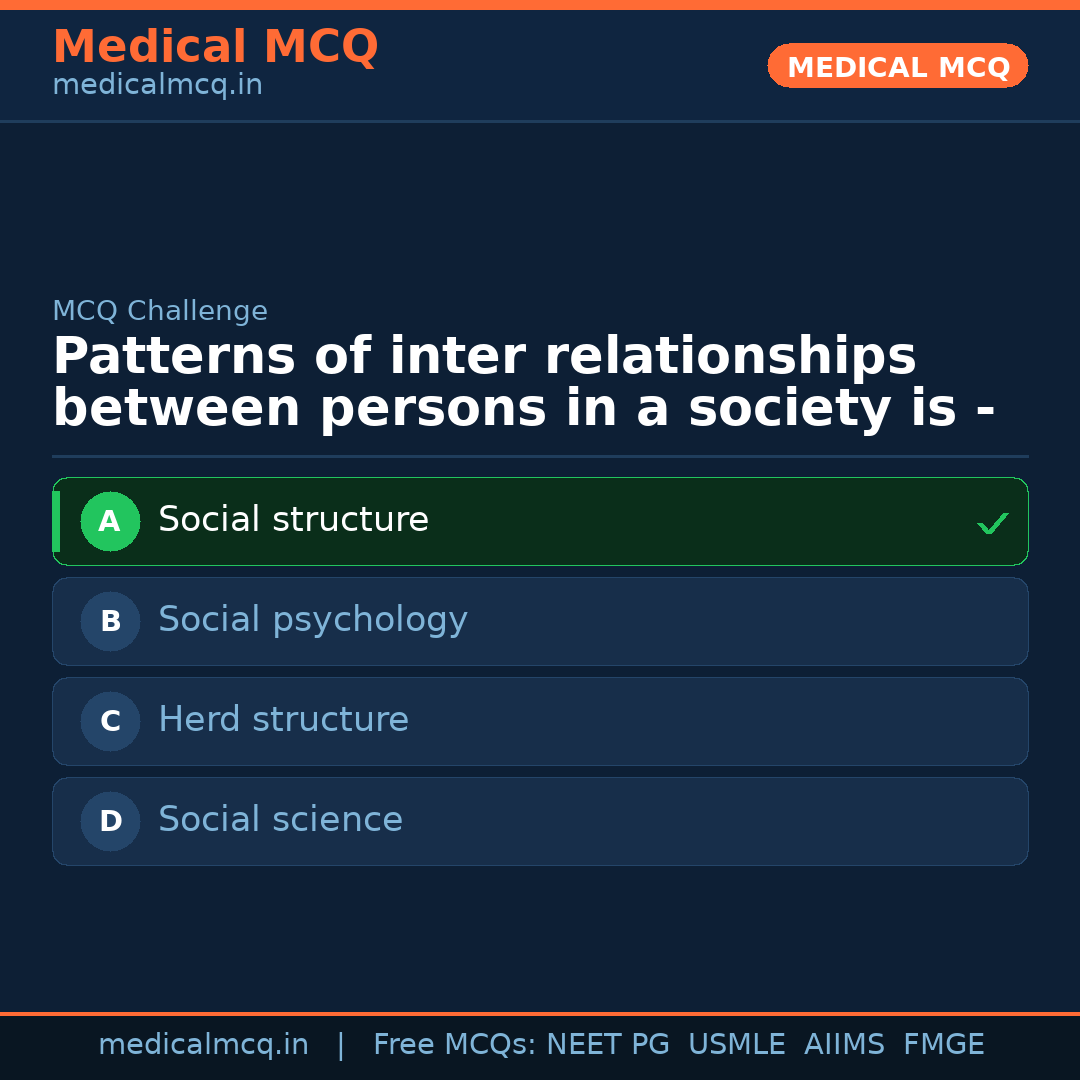 Medical MCQ
medicalmcq.in

MEDICAL MCQ

MCQ Challenge

Patterns of inter relationships between persons in a society is -

A Social structure ✓

B Social psychology

C Herd structure

D Social science

medicalmcq.in | Free MCQs: NEET PG USMLE AIIMS FMGE